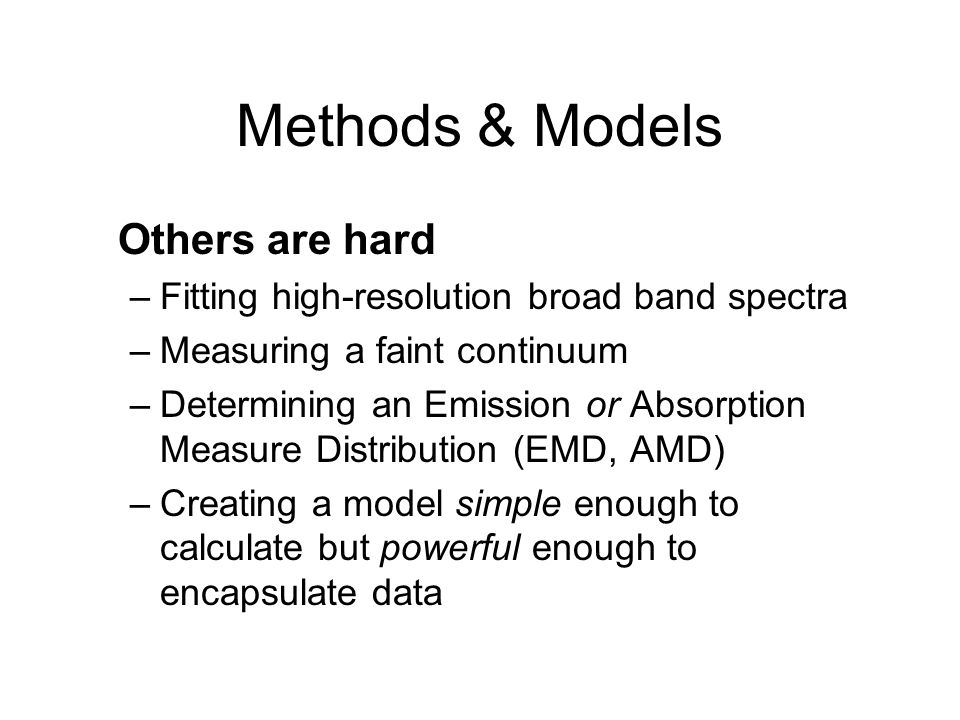 Methods & Models

Others are hard

– Fitting high-resolution broad band spectra
– Measuring a faint continuum
– Determining an Emission or Absorption Measure Distribution (EMD, AMD)
– Creating a model simple enough to calculate but powerful enough to encapsulate data